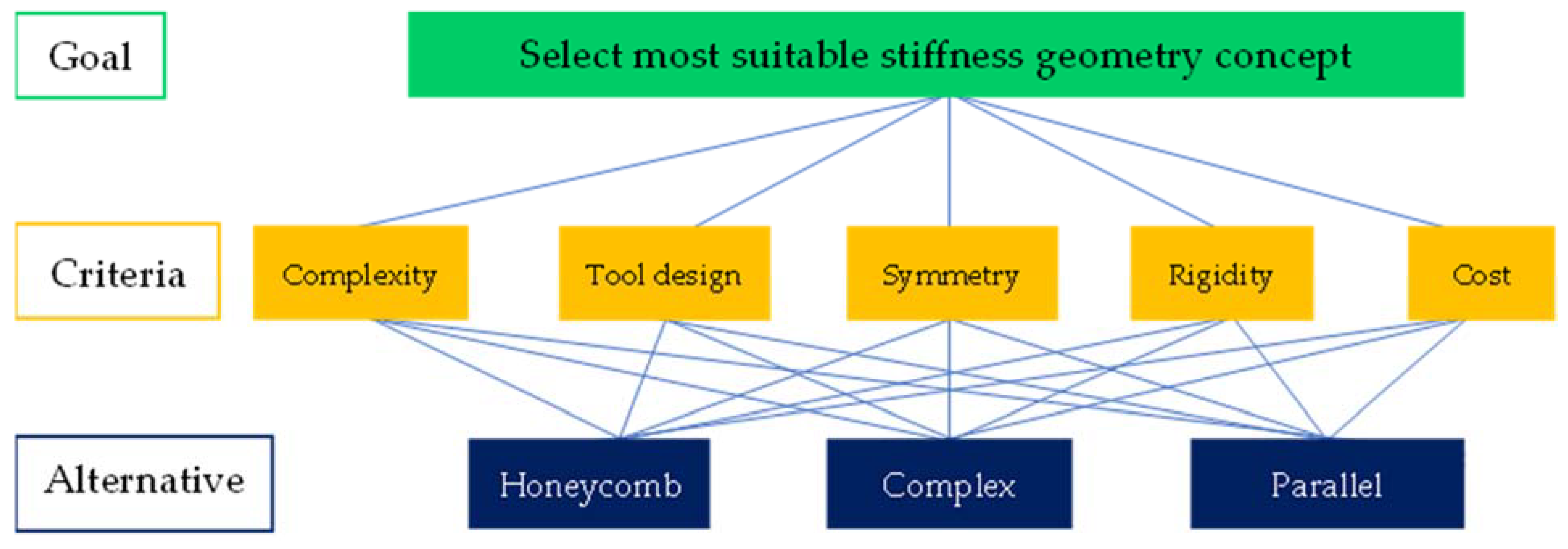 Goal

Select most suitable stiffness geometry concept

Criteria

Complexity

Tool design

Symmetry

Rigidity

Cost

Alternative

Honeycomb

Complex

Parallel